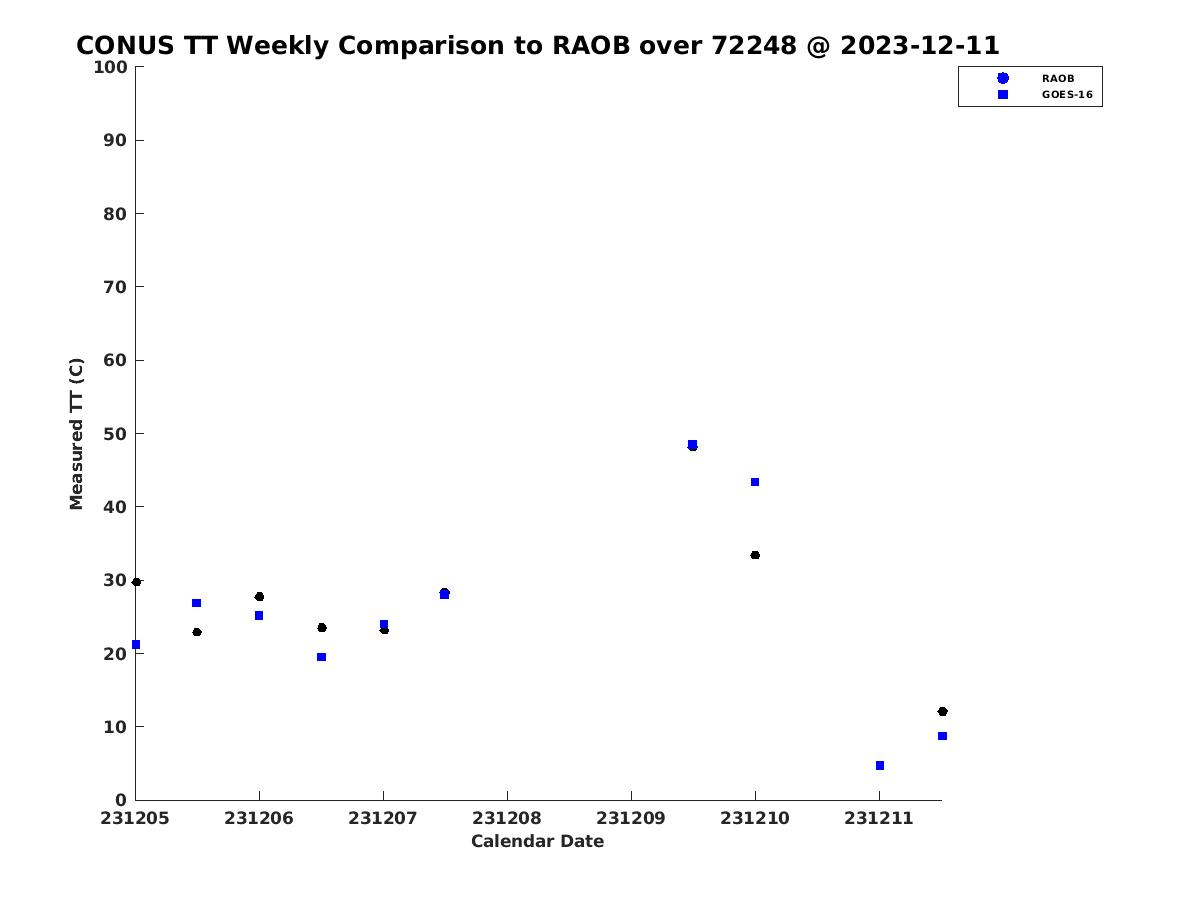 CONUS TT Weekly Comparison to RAOB over 72248 @ 2023-12-11

RAOB
GOES-16

Measured TT (C)

100
90
80
70
60
50
40
30
20
10
0

231205 231206 231207 231208 231209 231210 231211

Calendar Date